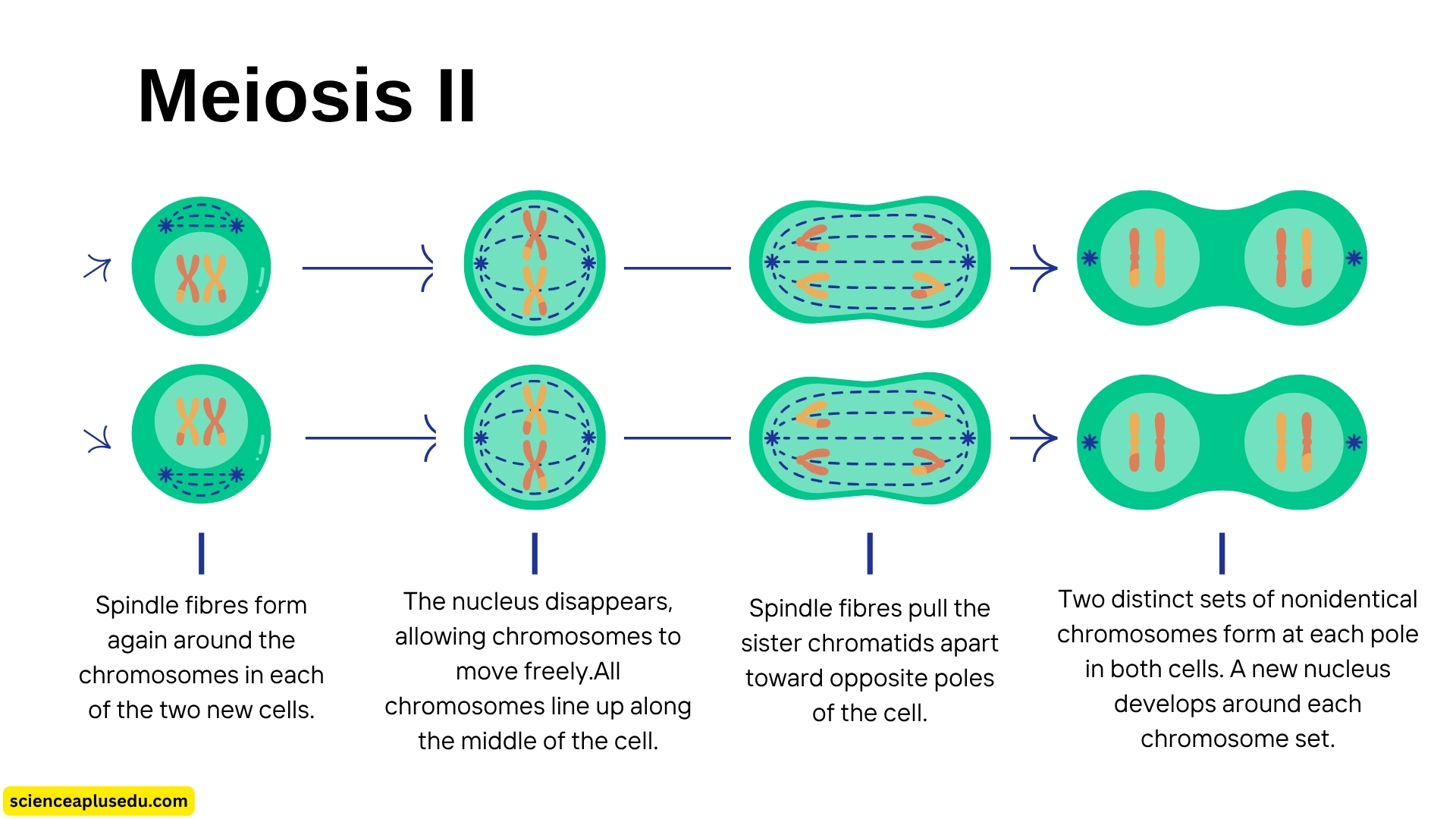 Meiosis II

Spindle fibres form again around the chromosomes in each of the two new cells.

The nucleus disappears, allowing chromosomes to move freely.All chromosomes line up along the middle of the cell.

Spindle fibres pull the sister chromatids apart toward opposite poles of the cell.

Two distinct sets of nonidentical chromosomes form at each pole in both cells. A new nucleus develops around each chromosome set.

scienceaplusedu.com